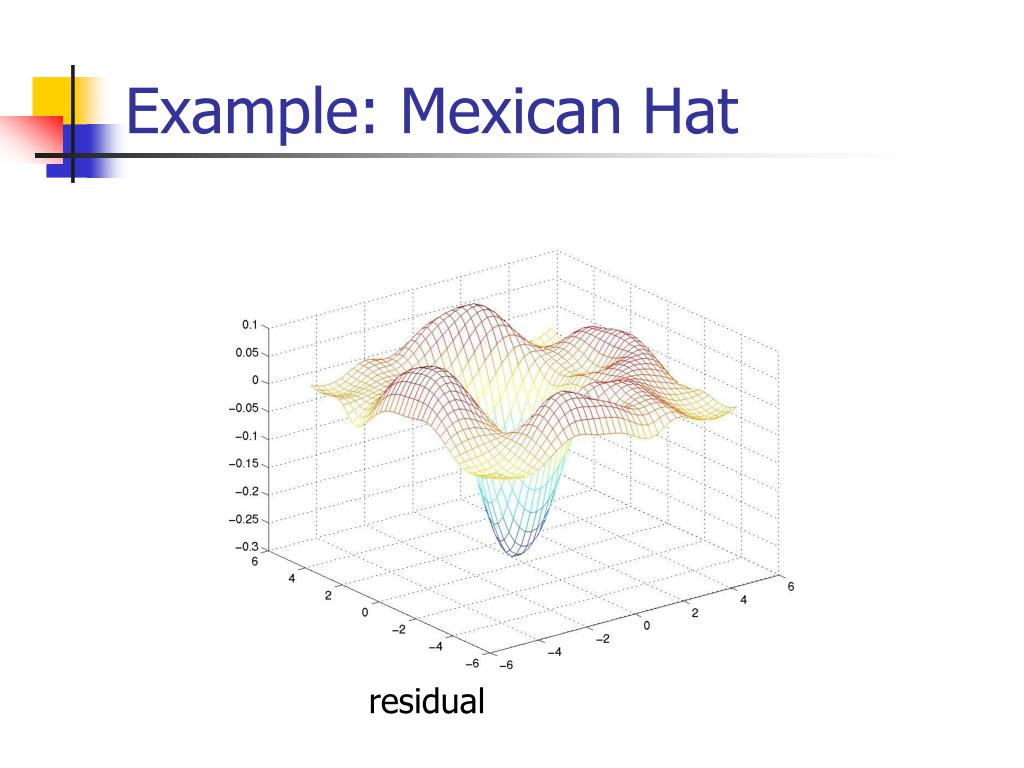 Example: Mexican Hat

0.1
0.05
0
−0.05
−0.1
−0.15
−0.2
−0.25
−0.3
6
4
2
0
−2
−4
−6
−6
−4
−2
0
2
4
6

residual